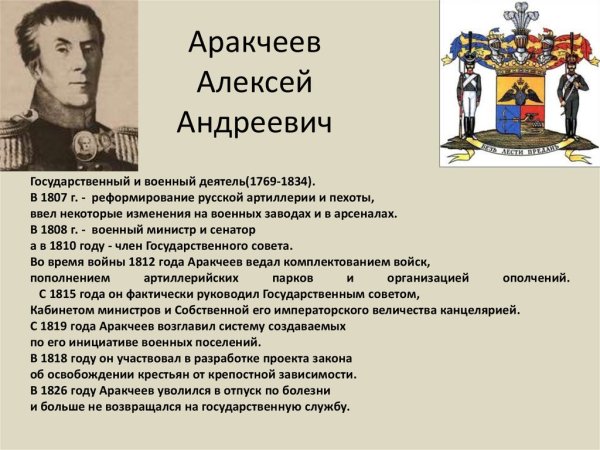 Аракчеев Алексей Андреевич

БЕЗЪ ЛЕСТИ ПРЕДАНЪ

Государственный и военный деятель(1769-1834).
В 1807 г. - реформирование русской артиллерии и пехоты, ввел некоторые изменения на военных заводах и в арсеналах.
В 1808 г. - военный министр и сенатор а в 1810 году - член Государственного совета.
Во время войны 1812 года Аракчеев ведал комплектованием войск, пополнением артиллерийских парков и организацией ополчений.
С 1815 года он фактически руководил Государственным советом, Кабинетом министров и Собственной его императорского величества канцелярией.
С 1819 года Аракчеев возглавил систему создаваемых по его инициативе военных поселений.
В 1818 году он участвовал в разработке проекта закона об освобождении крестьян от крепостной зависимости.
В 1826 году Аракчеев уволился в отпуск по болезни и больше не возвращался на государственную службу.